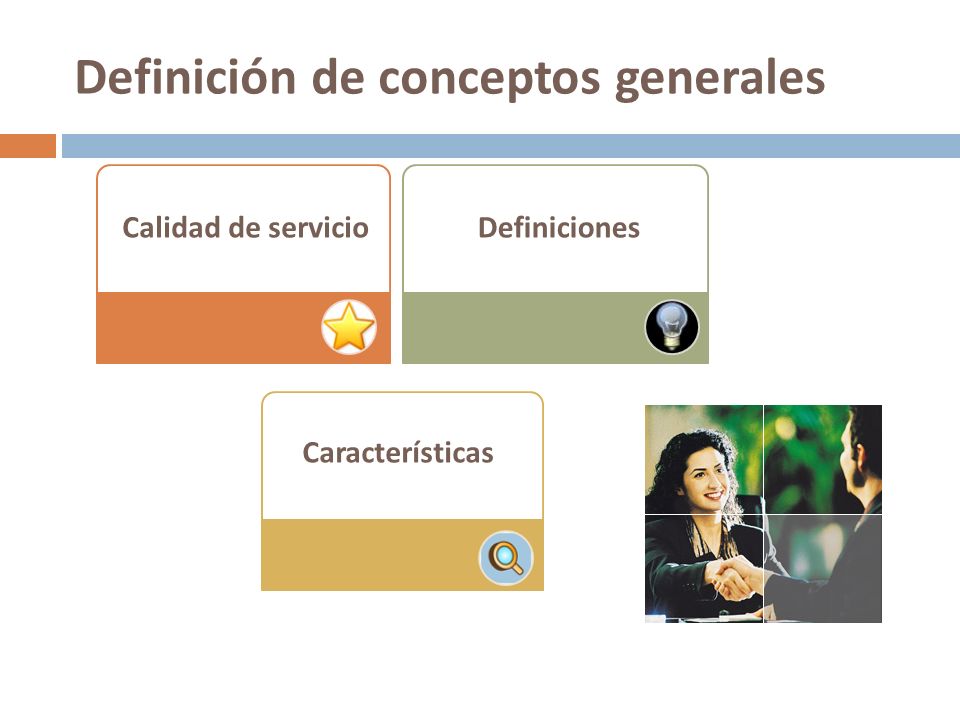 Definición de conceptos generales

Calidad de servicio

Definiciones

Características